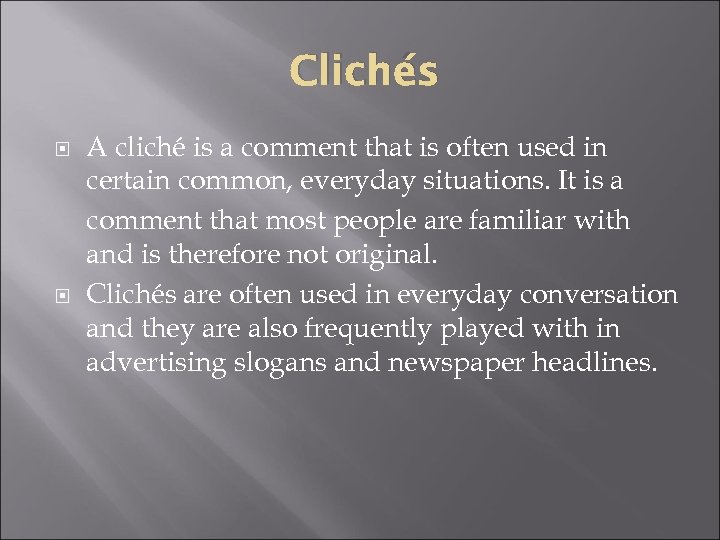 Clichés

A cliché is a comment that is often used in certain common, everyday situations. It is a comment that most people are familiar with and is therefore not original.

Clichés are often used in everyday conversation and they are also frequently played with in advertising slogans and newspaper headlines.